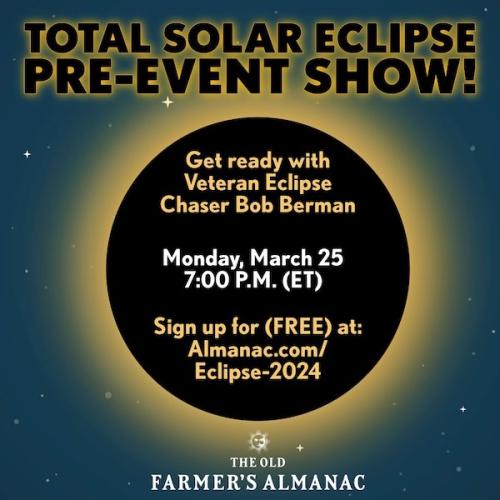 TOTAL SOLAR ECLIPSE PRE-EVENT SHOW!

Get ready with Veteran Eclipse Chaser Bob Berman

Monday, March 25
7:00 P.M. (ET)

Sign up for (FREE) at: Almanac.com/ Eclipse-2024

THE OLD
FARMER'S ALMANAC